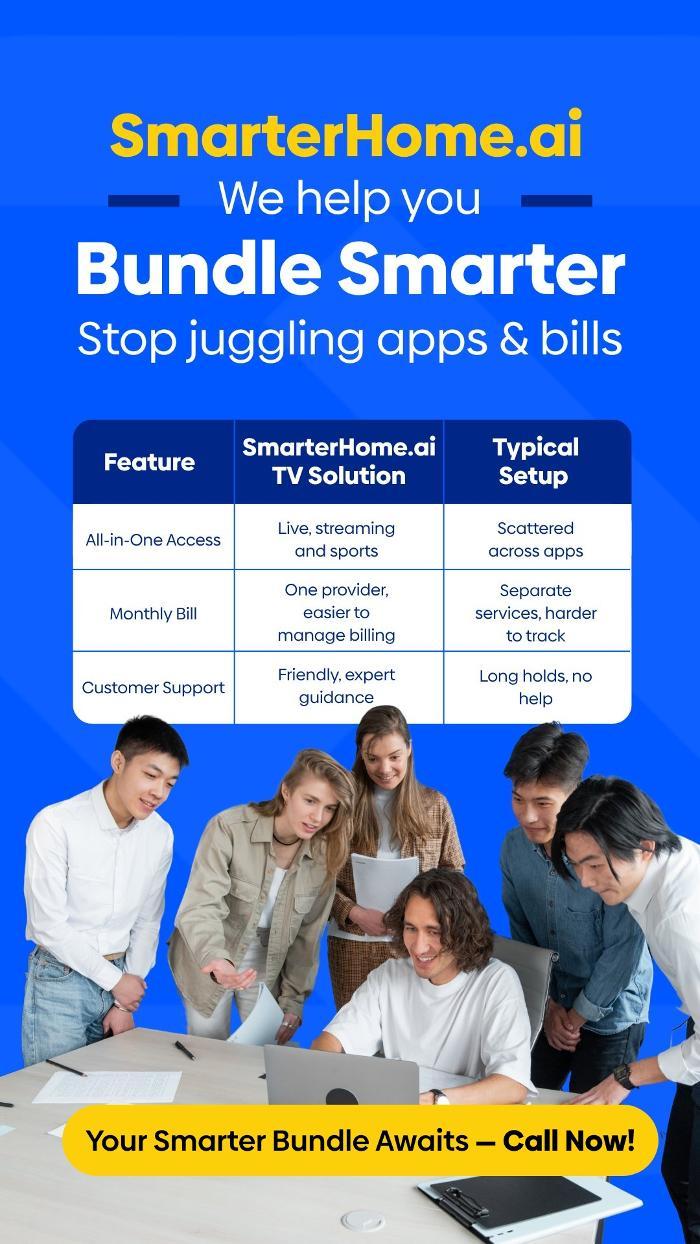 SmarterHome.ai

We help you

Bundle Smarter

Stop juggling apps & bills

| Feature | SmarterHome.ai TV Solution | Typical Setup |
|---|---|---|
| All-in-One Access | Live, streaming and sports | Scattered across apps |
| Monthly Bill | One provider, easier to manage billing | Separate services, harder to track |
| Customer Support | Friendly, expert guidance | Long holds, no help |

Your Smarter Bundle Awaits — Call Now!